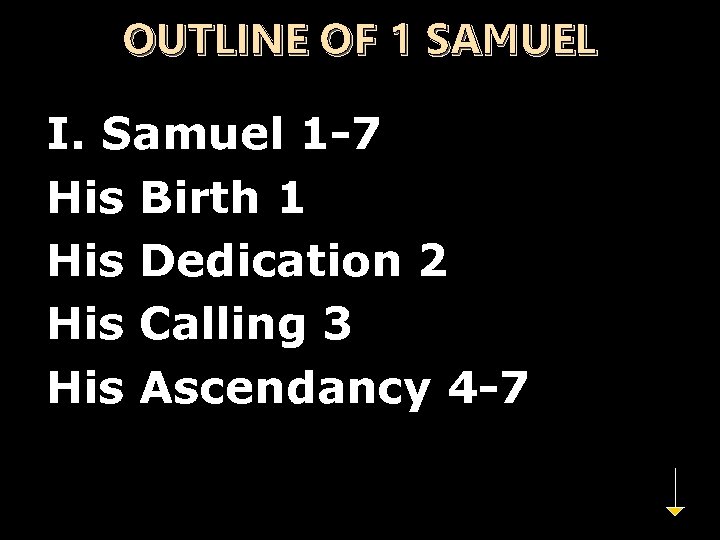 OUTLINE OF 1 SAMUEL

I. Samuel 1-7
His Birth 1
His Dedication 2
His Calling 3
His Ascendancy 4-7